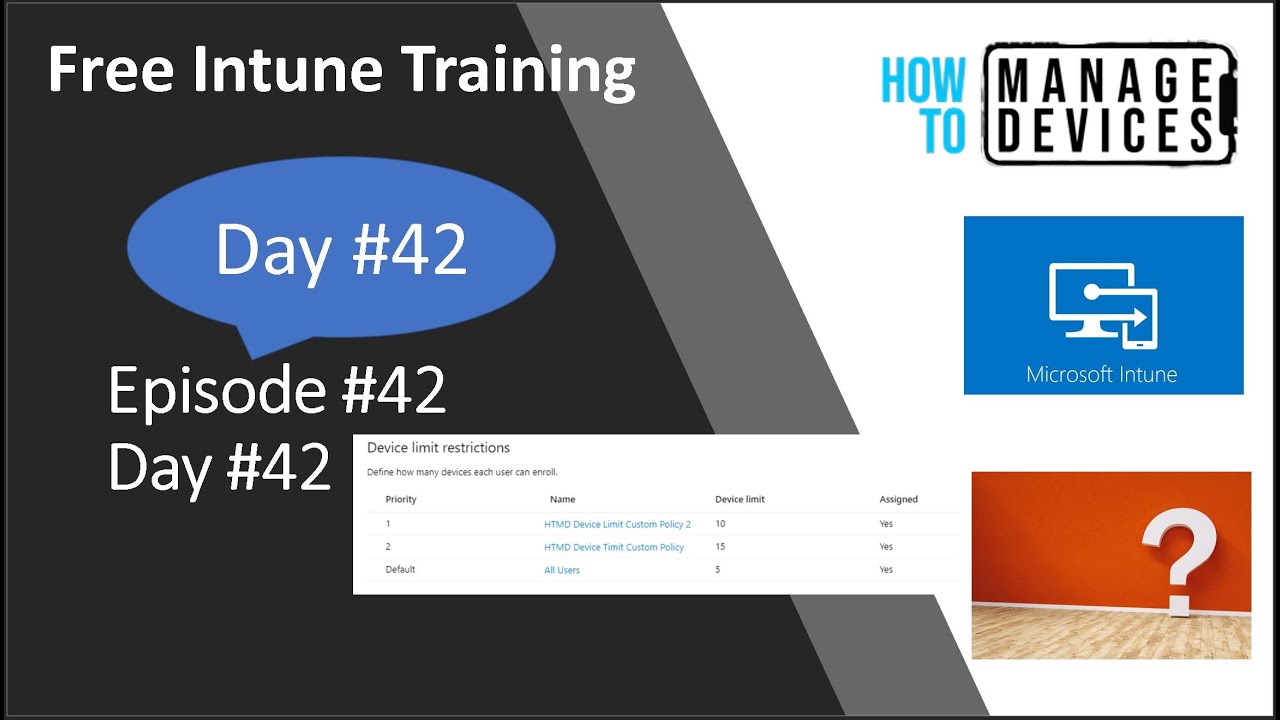 Free Intune Training

HOW TO MANAGE DEVICES

Day #42

Microsoft Intune

Episode #42
Day #42

Device limit restrictions

Define how many devices each user can enroll.

| Priority | Name | Device limit | Assigned |
|---|---|---|---|
| 1 | HTMD Device Limit Custom Policy 2 | 10 | Yes |
| 2 | HTMD Device Timit Custom Policy | 15 | Yes |
| Default | All Users | 5 | Yes |

?